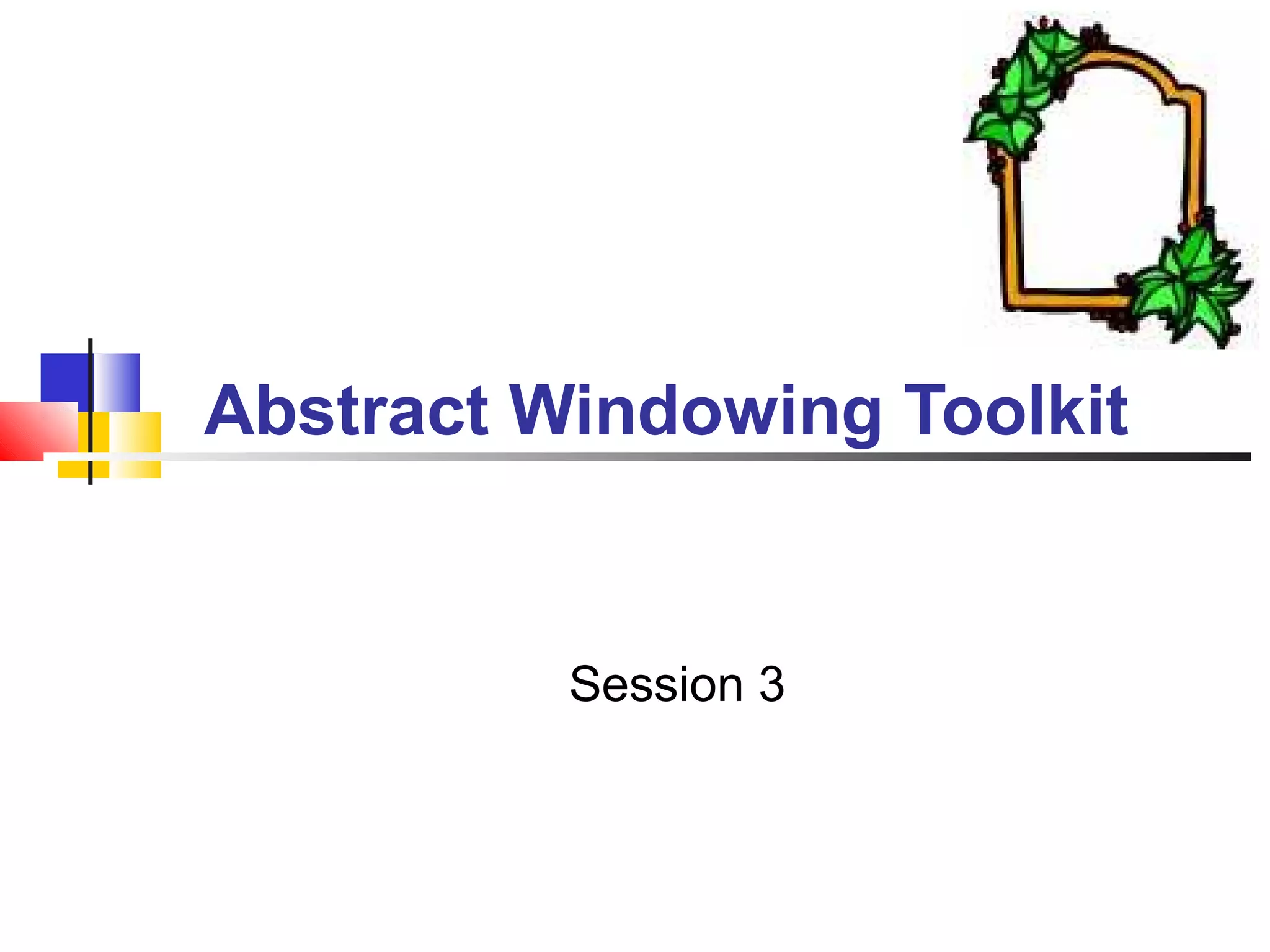 Abstract Windowing Toolkit

Session 3